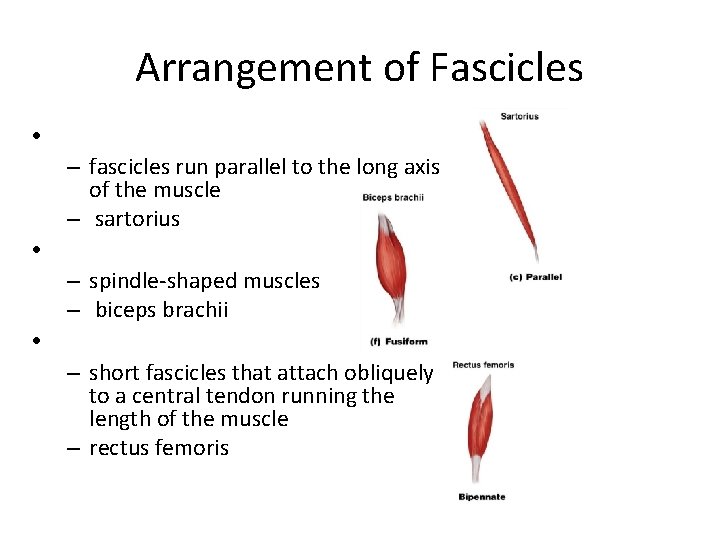 Arrangement of Fascicles

•
– fascicles run parallel to the long axis of the muscle
– sartorius
•
– spindle-shaped muscles
– biceps brachii
•
– short fascicles that attach obliquely to a central tendon running the length of the muscle
– rectus femoris

Sartorius

(c) Parallel

Biceps brachii

(f) Fusiform

Rectus femoris

Bipennate